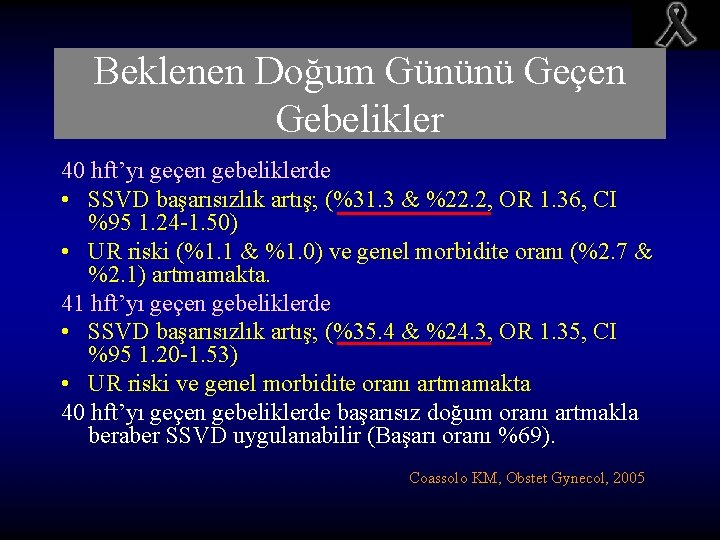 Beklenen Doğum Gününü Geçen Gebelikler

40 hft'yı geçen gebeliklerde

• SSVD başarısızlık artış; (%31.3 & %22.2, OR 1.36, CI %95 1.24-1.50)
• UR riski (%1.1 & %1.0) ve genel morbidite oranı (%2.7 & %2.1) artmamakta.

41 hft'yı geçen gebeliklerde

• SSVD başarısızlık artış; (%35.4 & %24.3, OR 1.35, CI %95 1.20-1.53)
• UR riski ve genel morbidite oranı artmamakta

40 hft'yı geçen gebeliklerde başarısız doğum oranı artmakla beraber SSVD uygulanabilir (Başarı oranı %69).

Coassolo KM, Obstet Gynecol, 2005